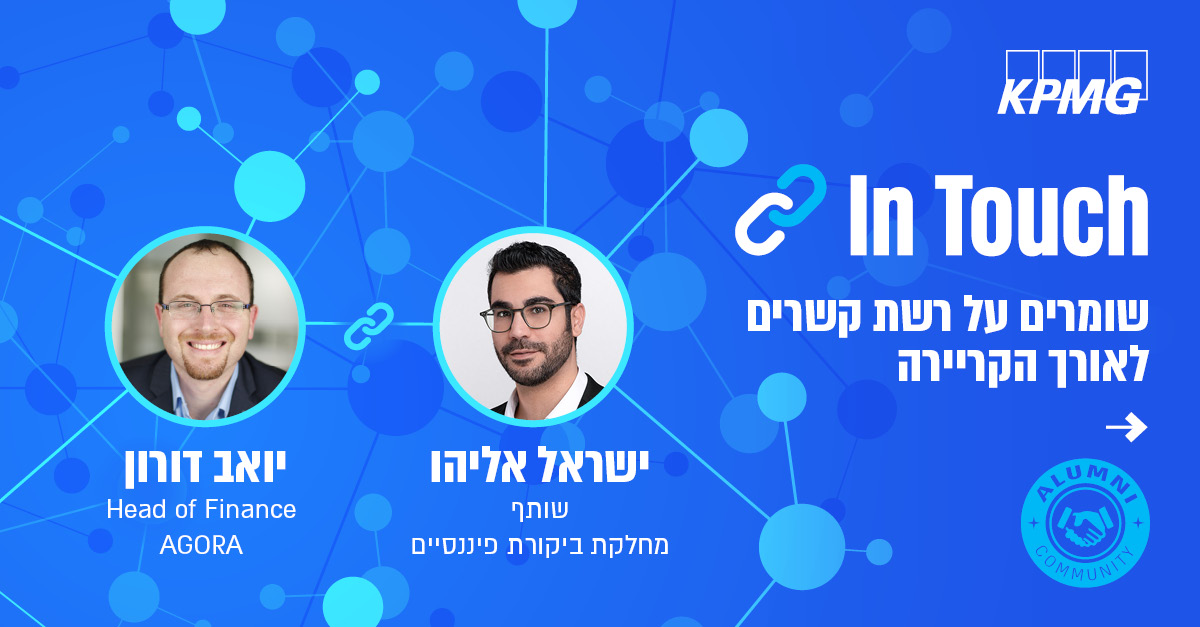 KPMG

In Touch

שומרים על רשת קשרים לאורך הקריירה

ישראל אליהו
שותף
מחלקת ביקורת פיננסיים

יואב דורון
Head of Finance
AGORA

ALUMNI
COMMUNITY